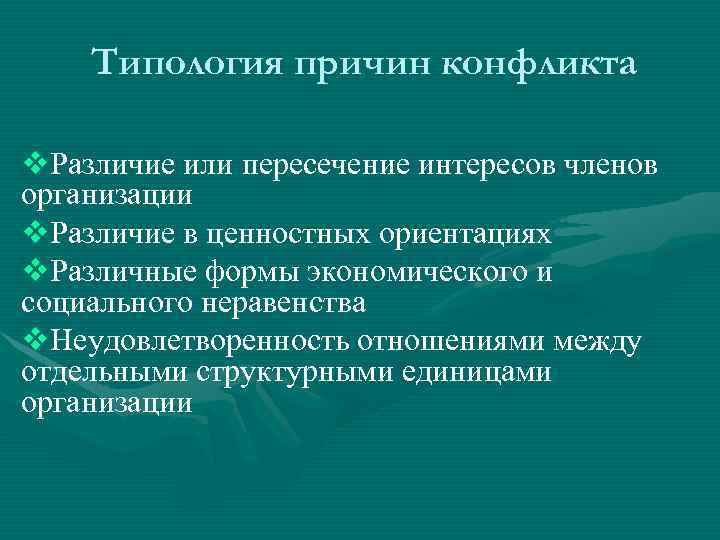 Типология причин конфликта

❖Различие или пересечение интересов членов организации

❖Различие в ценностных ориентациях

❖Различные формы экономического и социального неравенства

❖Неудовлетворенность отношениями между отдельными структурными единицами организации